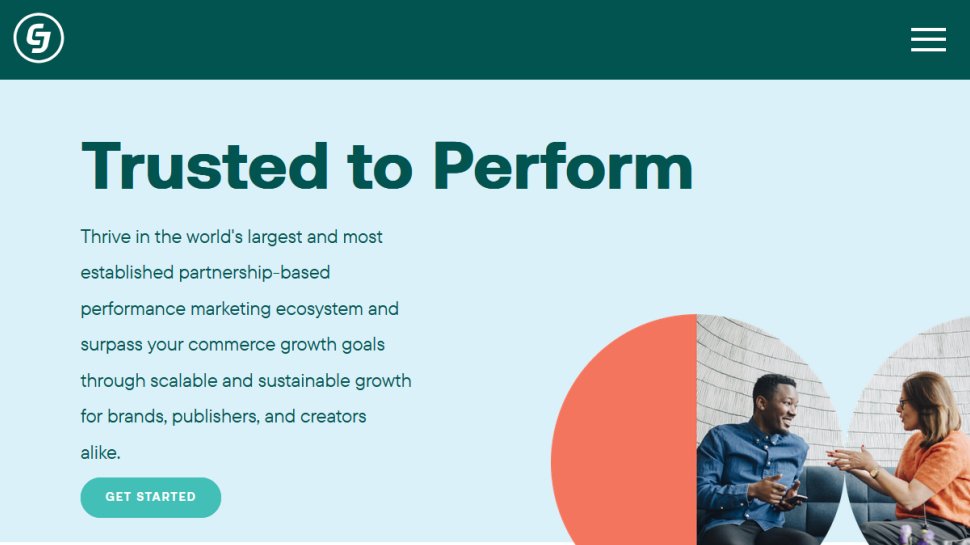 Trusted to Perform

Thrive in the world's largest and most established partnership-based performance marketing ecosystem and surpass your commerce growth goals through scalable and sustainable growth for brands, publishers, and creators alike.

GET STARTED